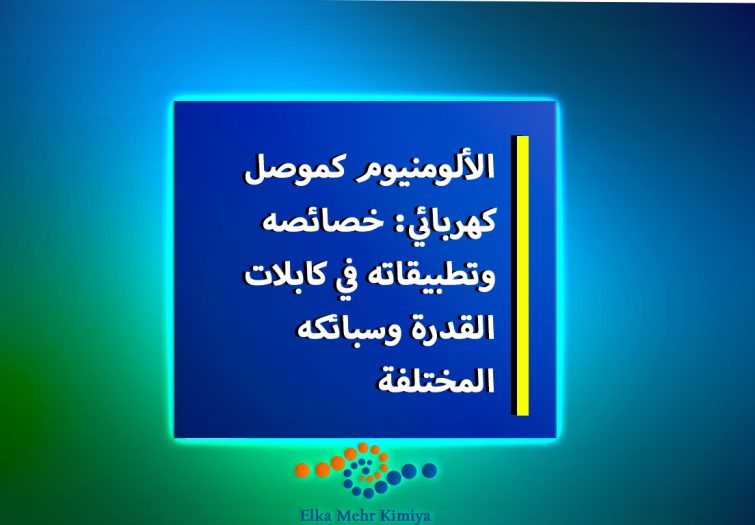 الألومنيوم كموصل كهربائي: خصائصه وتطبيقاته في كابلات القدرة وسبائكه المختلفة

Elka Mehr Kimiya